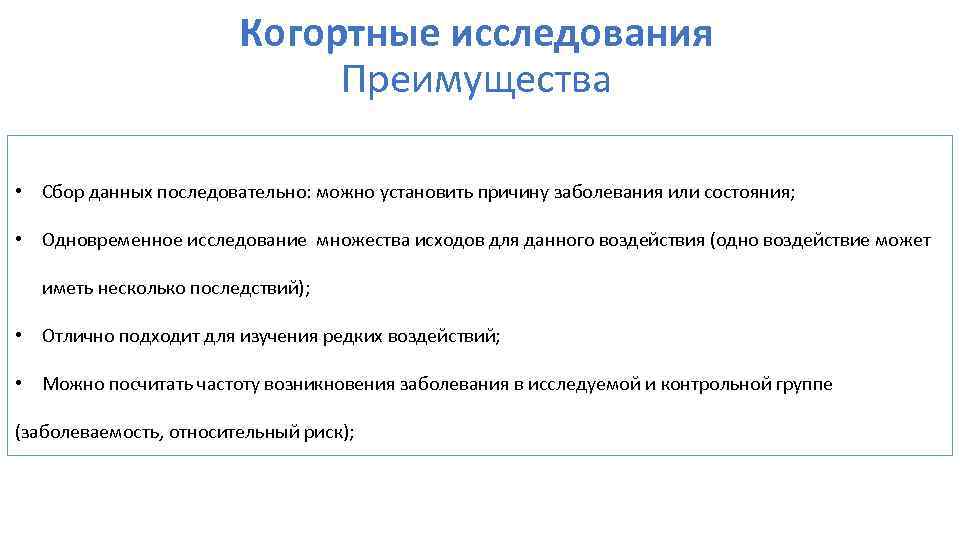 Когортные исследования
Преимущества

• Сбор данных последовательно: можно установить причину заболевания или состояния;

• Одновременное исследование множества исходов для данного воздействия (одно воздействие может иметь несколько последствий);

• Отлично подходит для изучения редких воздействий;

• Можно посчитать частоту возникновения заболевания в исследуемой и контрольной группе (заболеваемость, относительный риск);